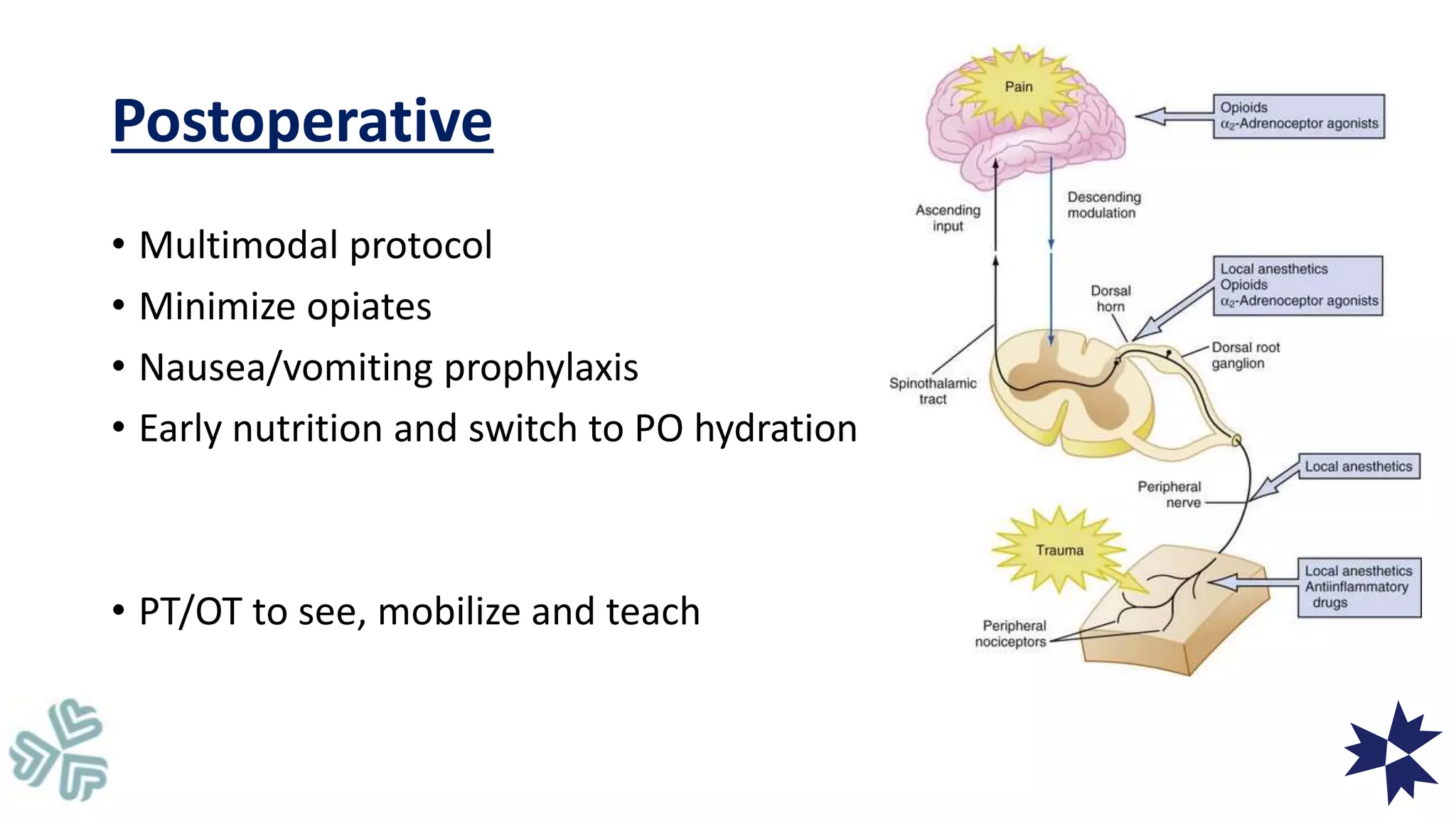 Postoperative

• Multimodal protocol
• Minimize opiates
• Nausea/vomiting prophylaxis
• Early nutrition and switch to PO hydration

• PT/OT to see, mobilize and teach

Pain

Opioids
$\alpha_2$-Adrenoceptor agonists

Ascending input

Descending modulation

Local anesthetics
Opioids
$\alpha_2$-Adrenoceptor agonists

Dorsal horn

Dorsal root ganglion

Spinothalamic tract

Local anesthetics

Peripheral nerve

Trauma

Local anesthetics
Antiinflammatory drugs

Peripheral nociceptors